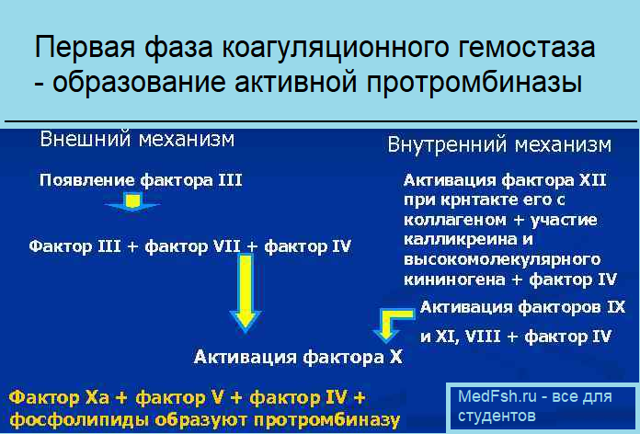 Первая фаза коагуляционного гемостаза - образование активной протромбиназы

Внешний механизм

Появление фактора III

Фактор III + фактор VII + фактор IV

Внутренний механизм

Активация фактора XII при крнтакте его с коллагеном + участие калликреина и высокомолекулярного кининогена + фактор IV

Активация факторов IX и XI, VIII + фактор IV

Активация фактора X

Фактор Xa + фактор V + фактор IV + фосфолипиды образуют протромбиназу

MedFsh.ru - все для студентов